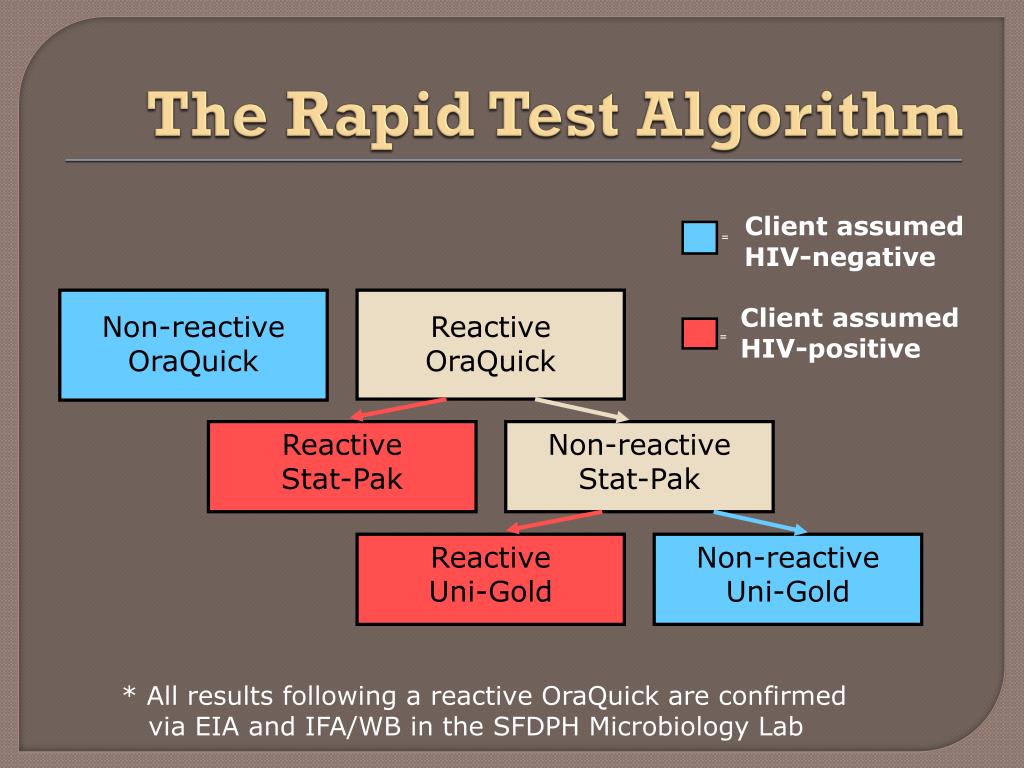 The Rapid Test Algorithm

= Client assumed HIV-negative

= Client assumed HIV-positive

Non-reactive OraQuick

Reactive OraQuick

Reactive Stat-Pak

Non-reactive Stat-Pak

Reactive Uni-Gold

Non-reactive Uni-Gold

* All results following a reactive OraQuick are confirmed via EIA and IFA/WB in the SFDPH Microbiology Lab